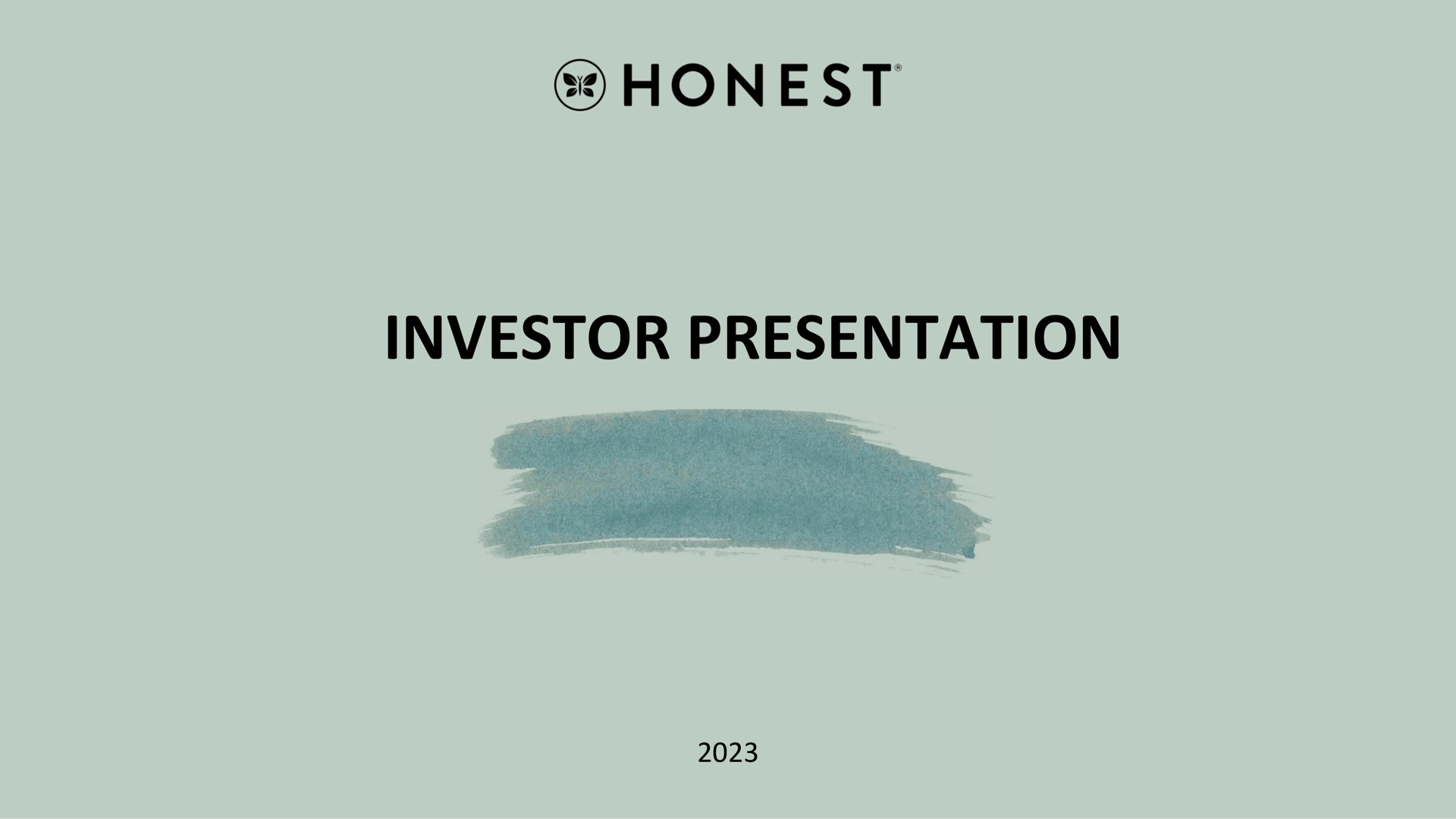 HONEST®

INVESTOR PRESENTATION

2023